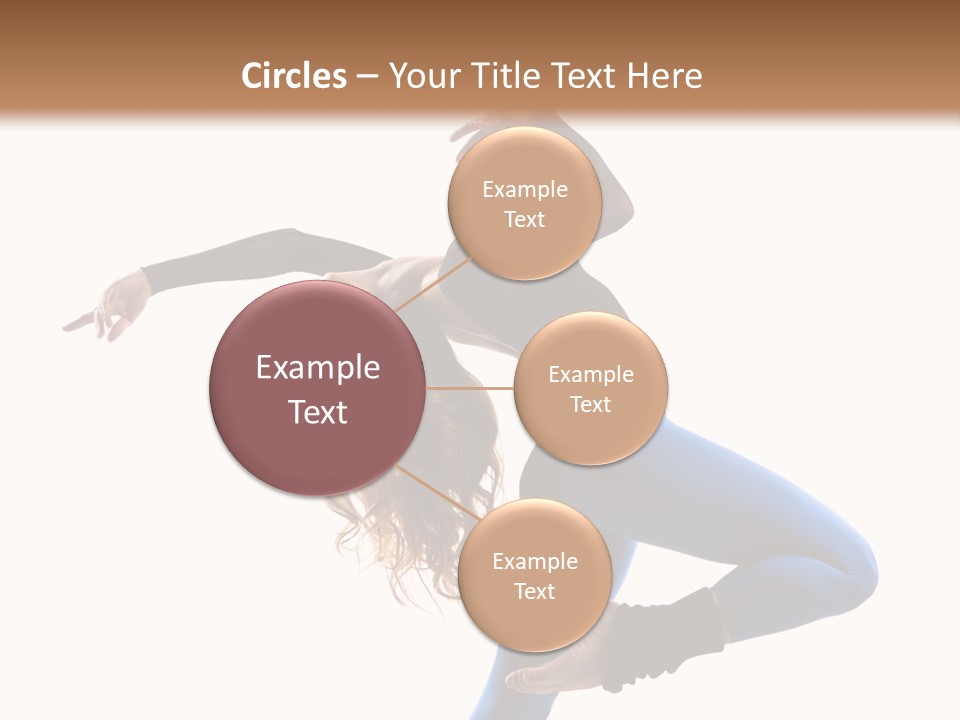 Circles – Your Title Text Here

Example Text

Example Text

Example Text

Example Text